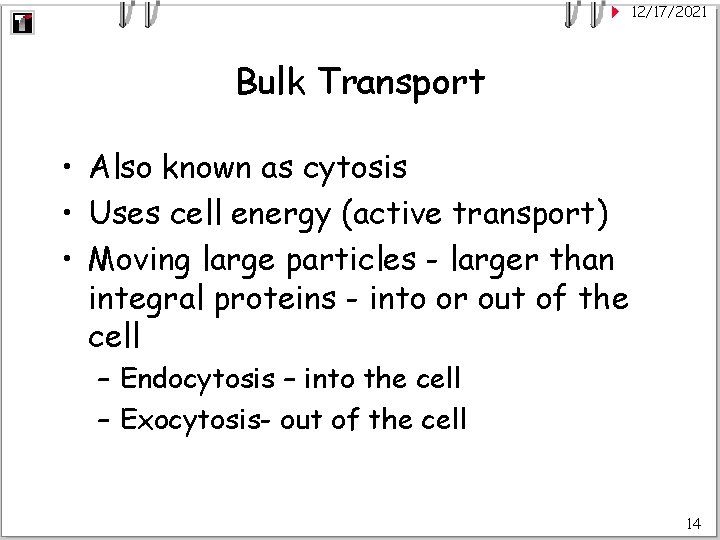 12/17/2021

Bulk Transport

• Also known as cytosis
• Uses cell energy (active transport)
• Moving large particles - larger than integral proteins - into or out of the cell
– Endocytosis – into the cell
– Exocytosis- out of the cell

14